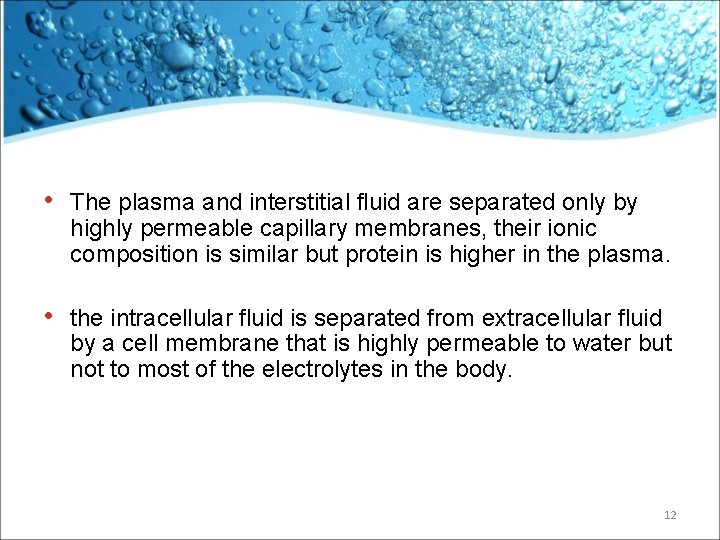 • The plasma and interstitial fluid are separated only by highly permeable capillary membranes, their ionic composition is similar but protein is higher in the plasma.

• the intracellular fluid is separated from extracellular fluid by a cell membrane that is highly permeable to water but not to most of the electrolytes in the body.

12